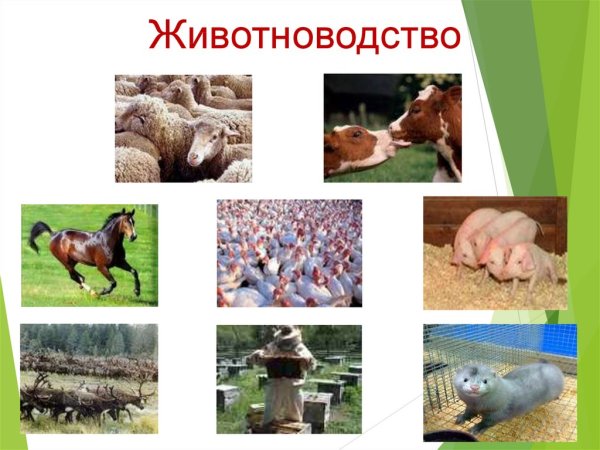 Животноводство